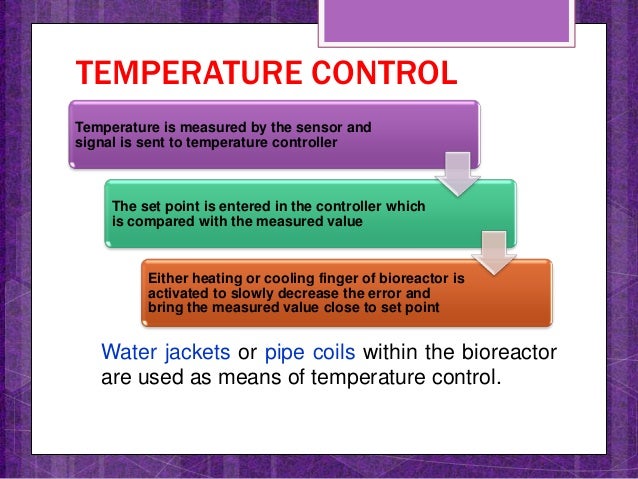 TEMPERATURE CONTROL

Temperature is measured by the sensor and signal is sent to temperature controller

The set point is entered in the controller which is compared with the measured value

Either heating or cooling finger of bioreactor is activated to slowly decrease the error and bring the measured value close to set point

Water jackets or pipe coils within the bioreactor are used as means of temperature control.